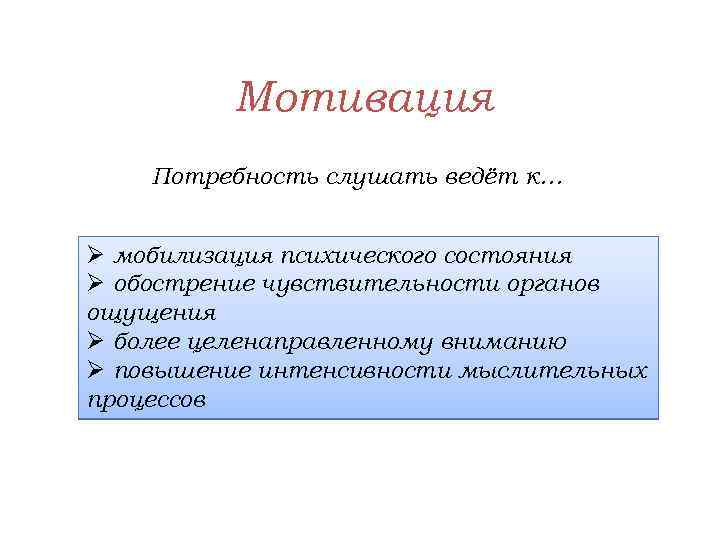 Мотивация

Потребность слушать ведёт к…

➢ мобилизация психического состояния
➢ обострение чувствительности органов ощущения
➢ более целенаправленному вниманию
➢ повышение интенсивности мыслительных процессов